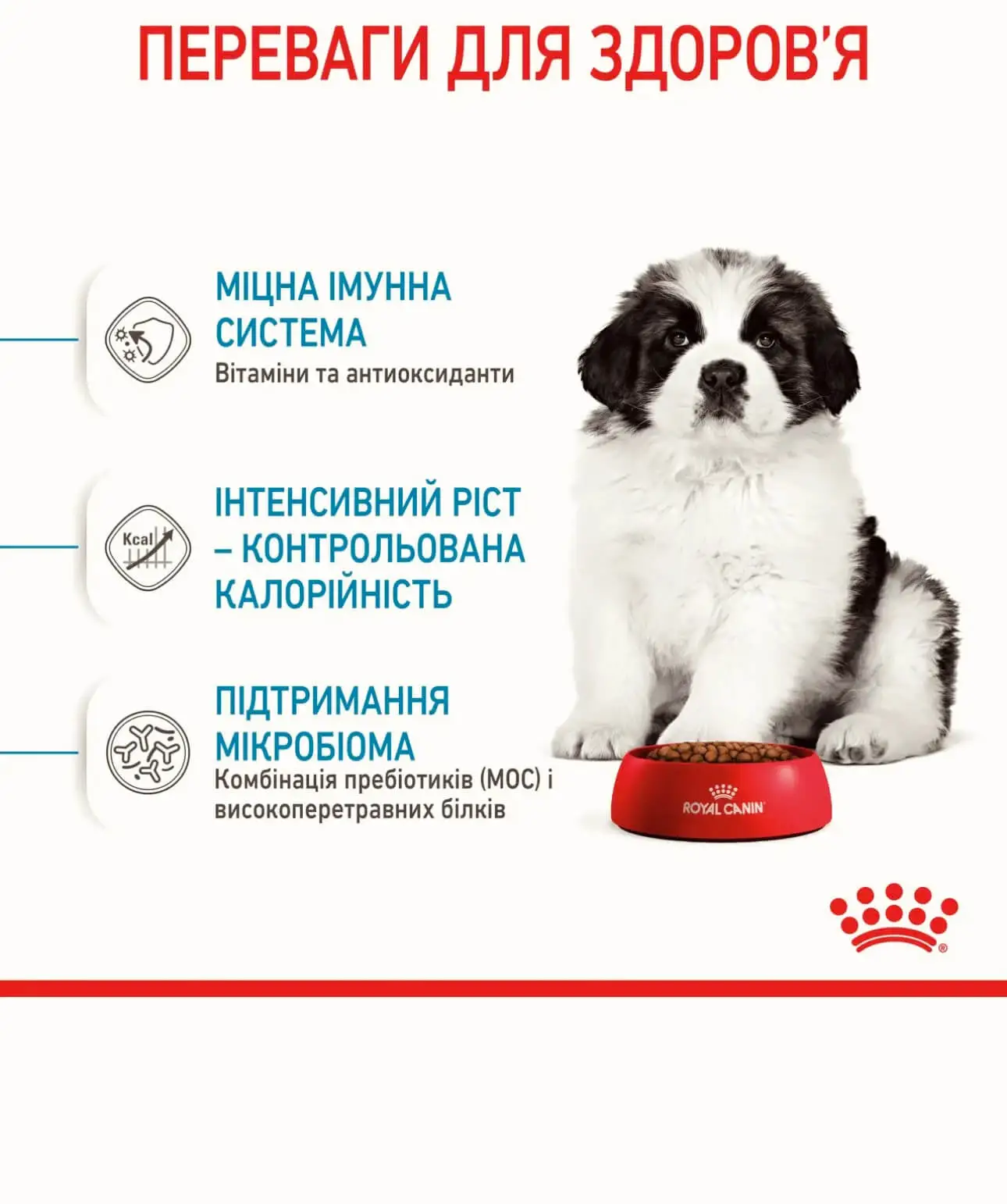 ПЕРЕВАГИ ДЛЯ ЗДОРОВ'Я

МІЦНА ІМУННА СИСТЕМА
Вітаміни та антиоксиданти

Kcal

ІНТЕНСИВНИЙ РІСТ – КОНТРОЛЬОВАНА КАЛОРІЙНІСТЬ

ПІДТРИМАННЯ МІКРОБІОМА
Комбінація пребіотиків (МОС) і високоперетравних білків

ROYAL CANIN